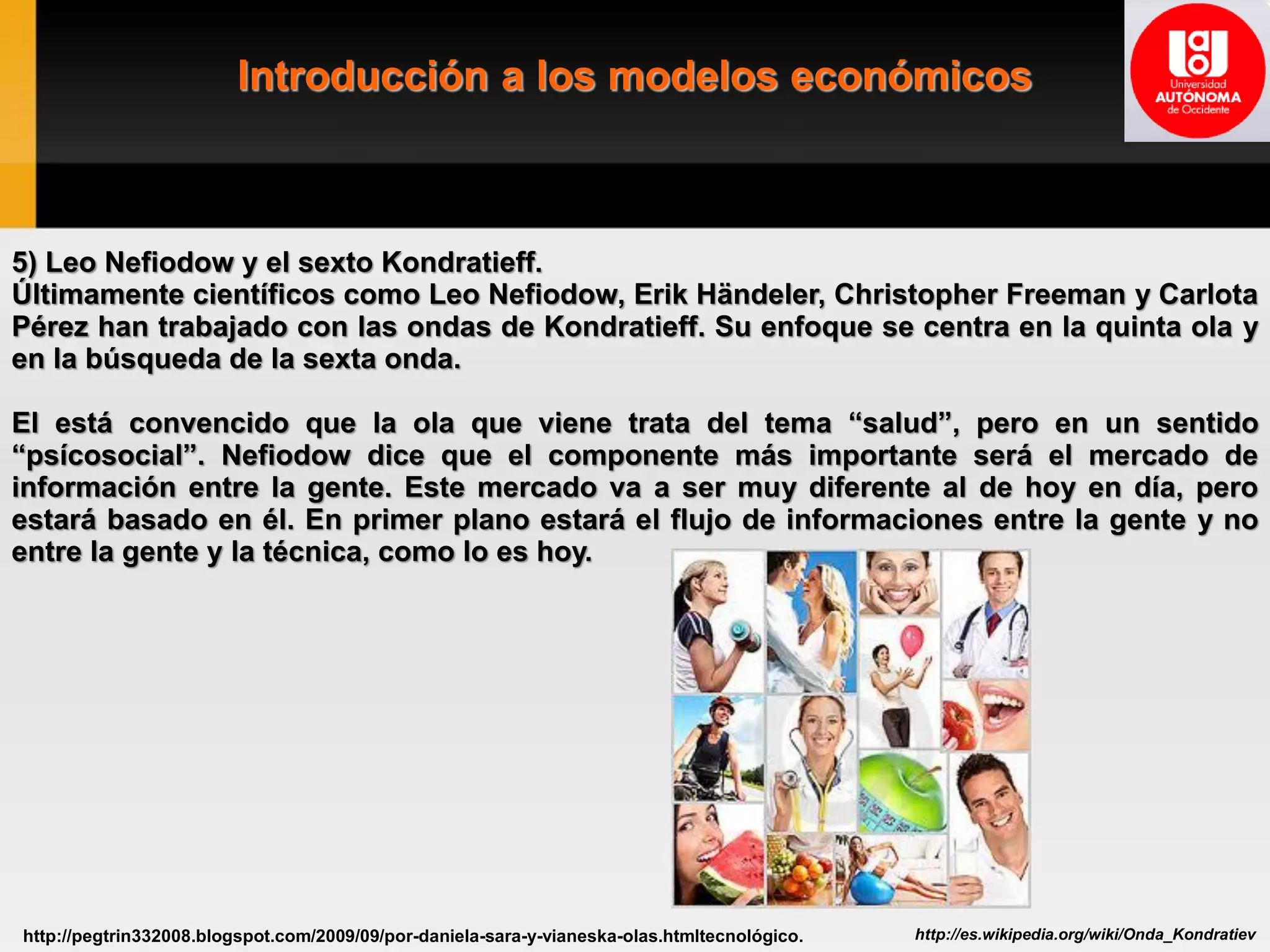 Introducción a los modelos económicos

Universidad AUTÓNOMA de Occidente

5) Leo Nefiodow y el sexto Kondratieff.
Últimamente científicos como Leo Nefiodow, Erik Händeler, Christopher Freeman y Carlota Pérez han trabajado con las ondas de Kondratieff. Su enfoque se centra en la quinta ola y en la búsqueda de la sexta onda.

El está convencido que la ola que viene trata del tema “salud”, pero en un sentido “psícosocial”. Nefiodow dice que el componente más importante será el mercado de información entre la gente. Este mercado va a ser muy diferente al de hoy en día, pero estará basado en él. En primer plano estará el flujo de informaciones entre la gente y no entre la gente y la técnica, como lo es hoy.

http://pegtrin332008.blogspot.com/2009/09/por-daniela-sara-y-vianeska-olas.htmltecnológico.

http://es.wikipedia.org/wiki/Onda_Kondratiev